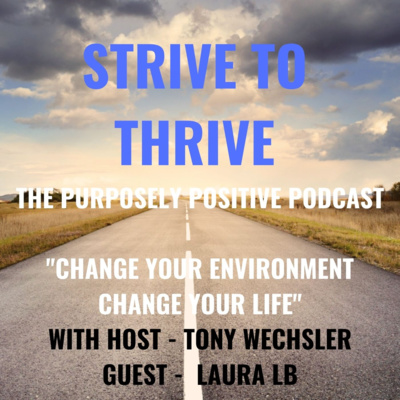 STRIVE TO THRIVE

THE PURPOSELY POSITIVE PODCAST

"CHANGE YOUR ENVIRONMENT CHANGE YOUR LIFE"

WITH HOST - TONY WECHSLER
GUEST - LAURA LB